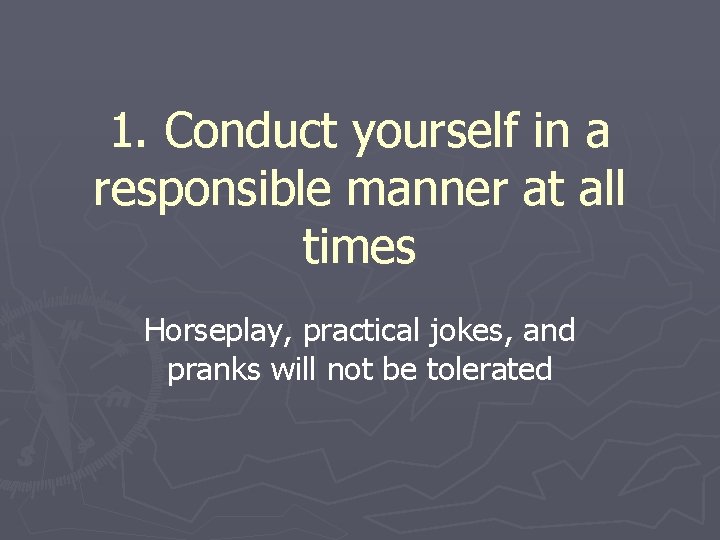 1. Conduct yourself in a responsible manner at all times

Horseplay, practical jokes, and pranks will not be tolerated